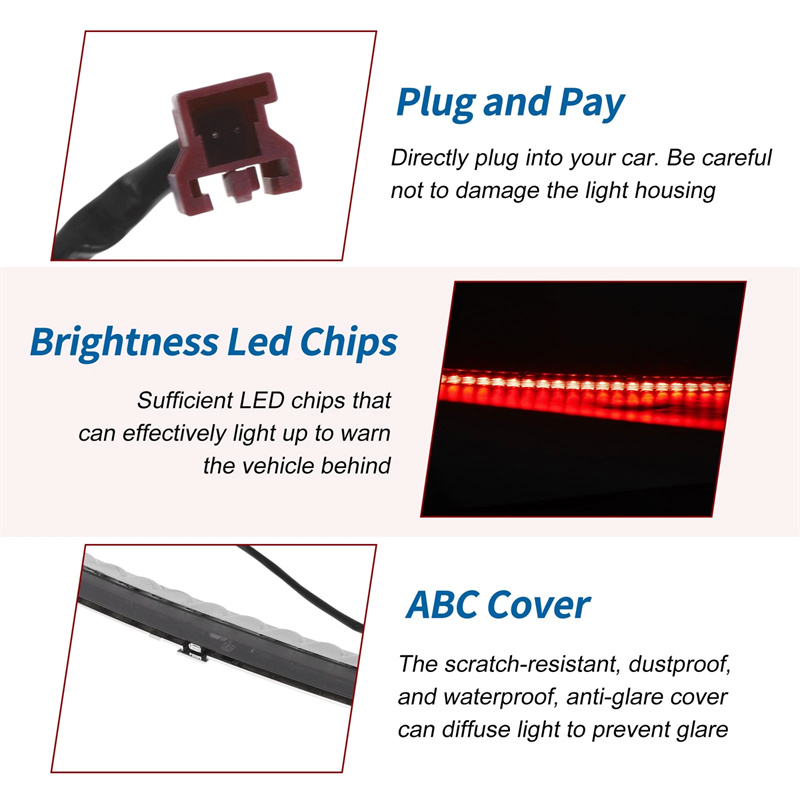 Plug and Pay

Directly plug into your car. Be careful not to damage the light housing

Brightness Led Chips

Sufficient LED chips that can effectively light up to warn the vehicle behind

ABC Cover

The scratch-resistant, dustproof, and waterproof, anti-glare cover can diffuse light to prevent glare